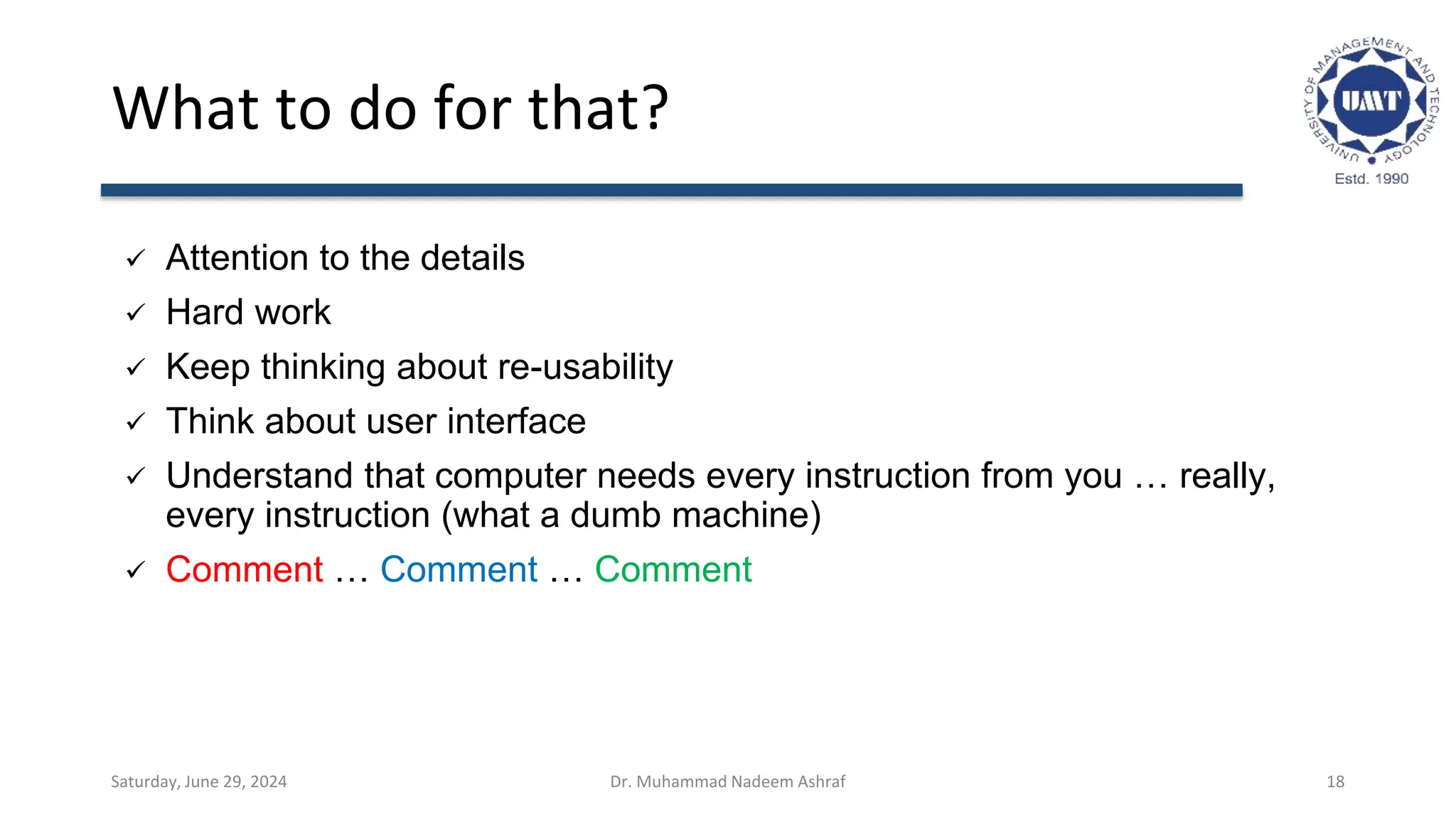 What to do for that?

UNIVERSITY OF MANAGEMENT AND TECHNOLOGY
UMT
Estd. 1990

✓ Attention to the details
✓ Hard work
✓ Keep thinking about re-usability
✓ Think about user interface
✓ Understand that computer needs every instruction from you … really, every instruction (what a dumb machine)
✓ Comment … Comment … Comment

Saturday, June 29, 2024 Dr. Muhammad Nadeem Ashraf 18